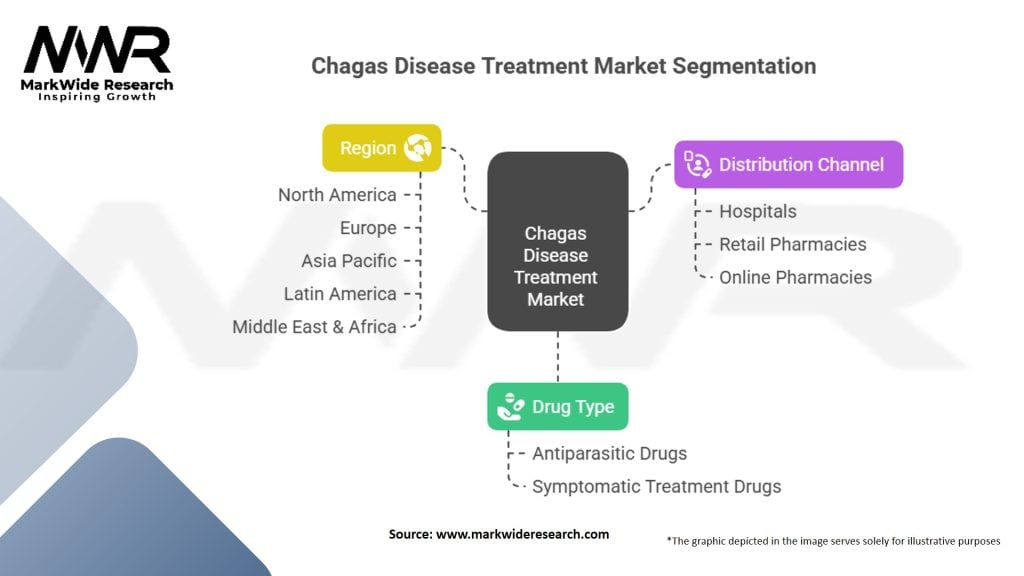 MWR
MarkWide Research
Inspiring Growth

Chagas Disease Treatment Market Segmentation

Region
North America
Europe
Asia Pacific
Latin America
Middle East & Africa

Chagas Disease Treatment Market

Distribution Channel
Hospitals
Retail Pharmacies
Online Pharmacies

Drug Type
Antiparasitic Drugs
Symptomatic Treatment Drugs

Source: www.markwideresearch.com

*The graphic depicted in the image serves solely for illustrative purposes